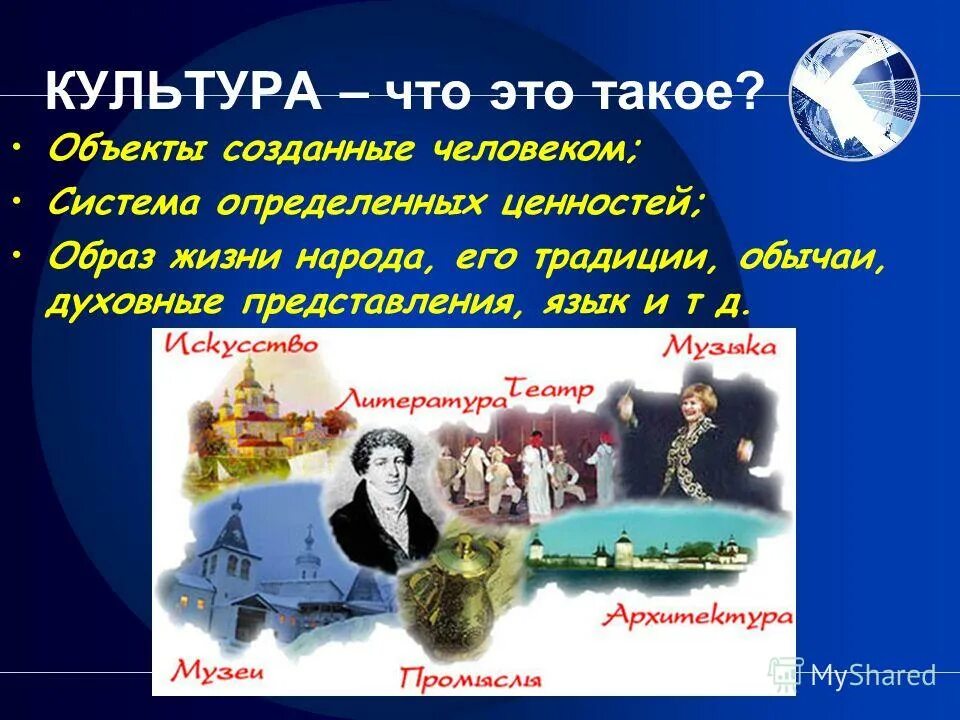 КУЛЬТУРА – что это такое?

• Объекты созданные человеком;
• Система определенных ценностей;
• Образ жизни народа, его традиции, обычаи, духовные представления, язык и т д.

Искусство
Литература
Театр
Музыка
Архитектура
Музеи
Промыслы

MyShared